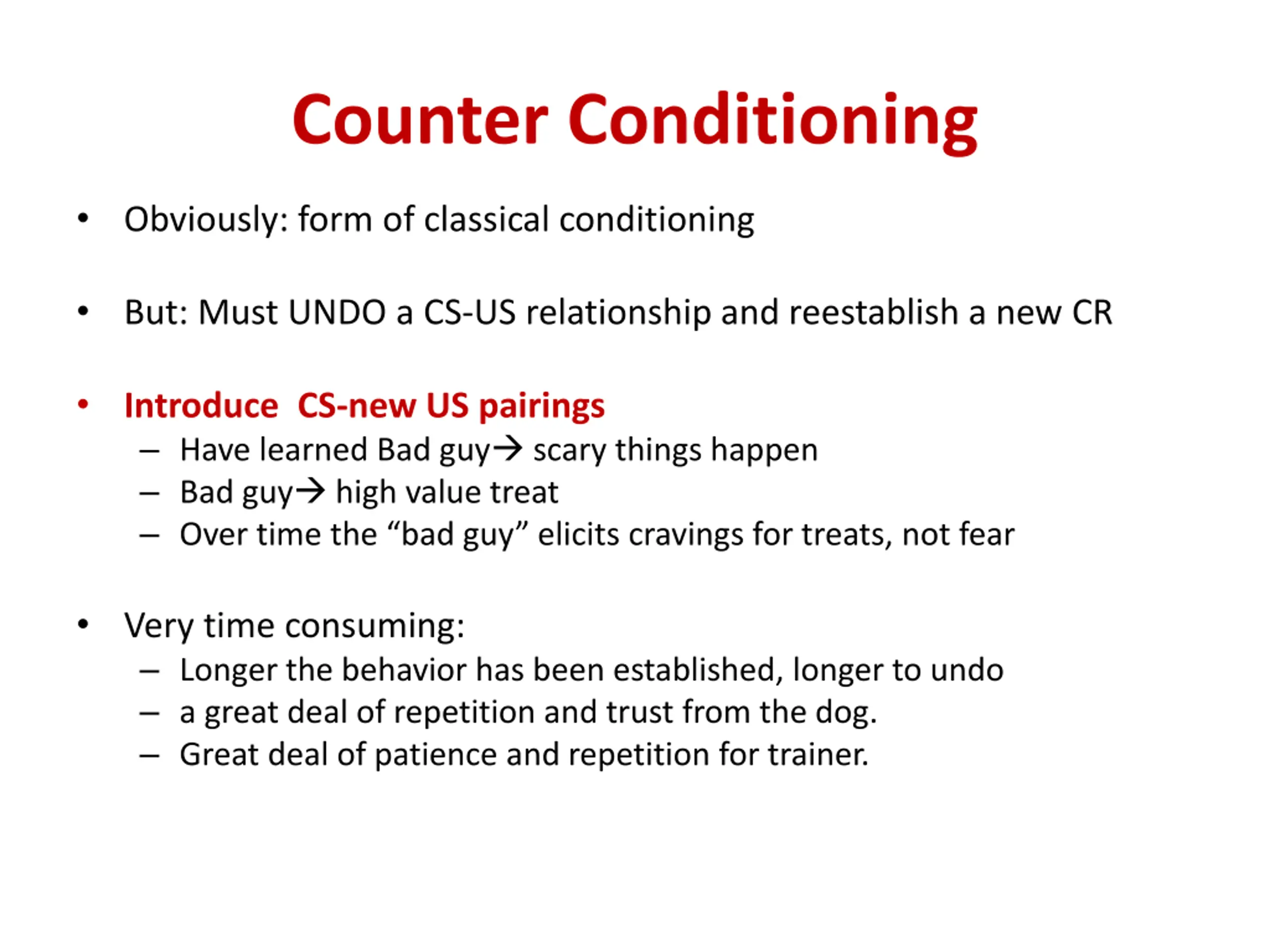 Counter Conditioning

• Obviously: form of classical conditioning

• But: Must UNDO a CS-US relationship and reestablish a new CR

• Introduce  CS-new US pairings
– Have learned Bad guy→ scary things happen
– Bad guy→ high value treat
– Over time the “bad guy” elicits cravings for treats, not fear

• Very time consuming:
– Longer the behavior has been established, longer to undo
– a great deal of repetition and trust from the dog.
– Great deal of patience and repetition for trainer.